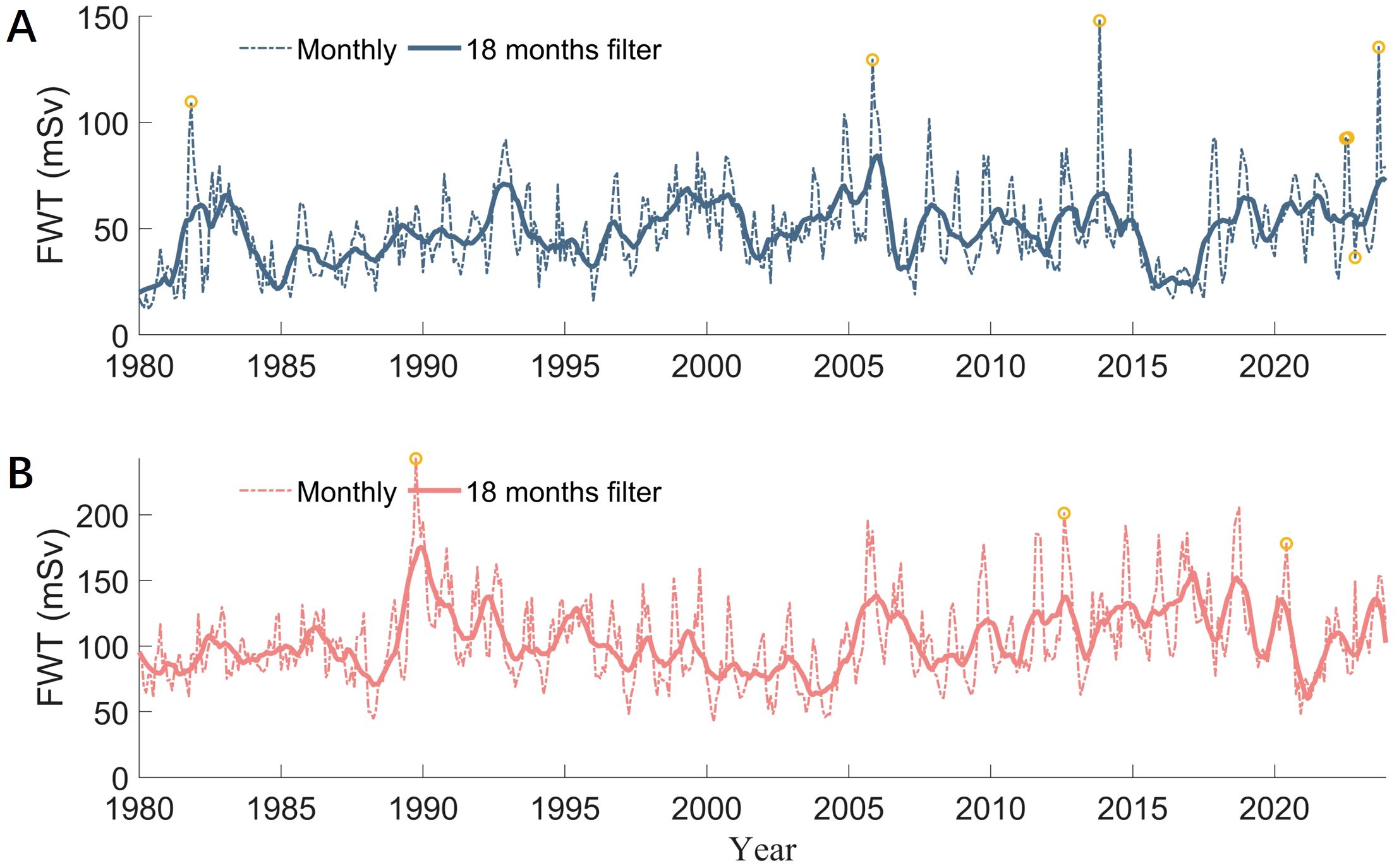 A

Monthly 18 months filter

FWT (mSv)

150
100
50
0

1980 1985 1990 1995 2000 2005 2010 2015 2020

B

Monthly 18 months filter

FWT (mSv)

200
150
100
50
0

1980 1985 1990 1995 2000 2005 2010 2015 2020

Year